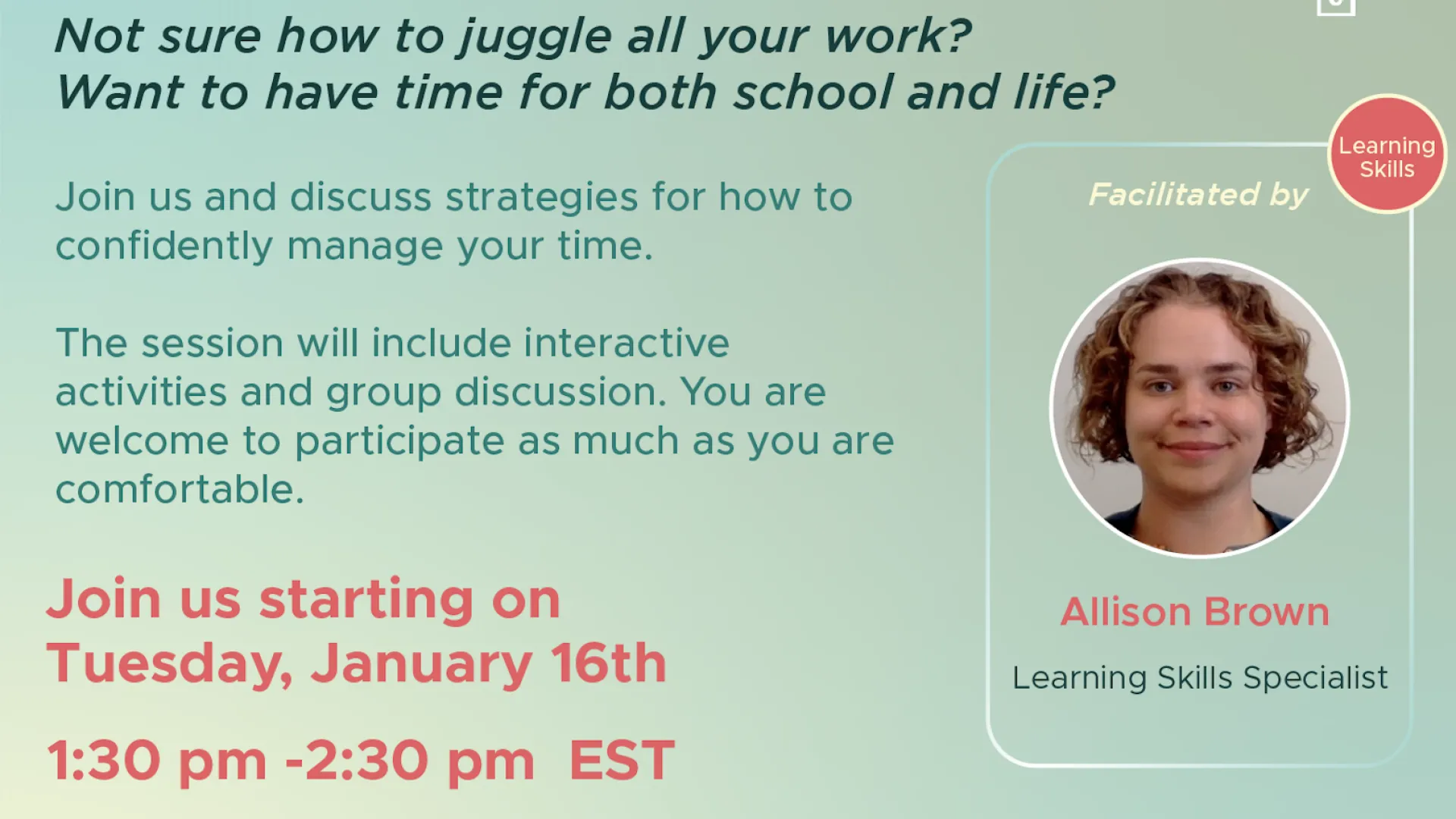 Not sure how to juggle all your work?
Want to have time for both school and life?

Join us and discuss strategies for how to confidently manage your time.

The session will include interactive activities and group discussion. You are welcome to participate as much as you are comfortable.

Join us starting on Tuesday, January 16th

1:30 pm -2:30 pm EST

Learning Skills

Facilitated by

Allison Brown

Learning Skills Specialist